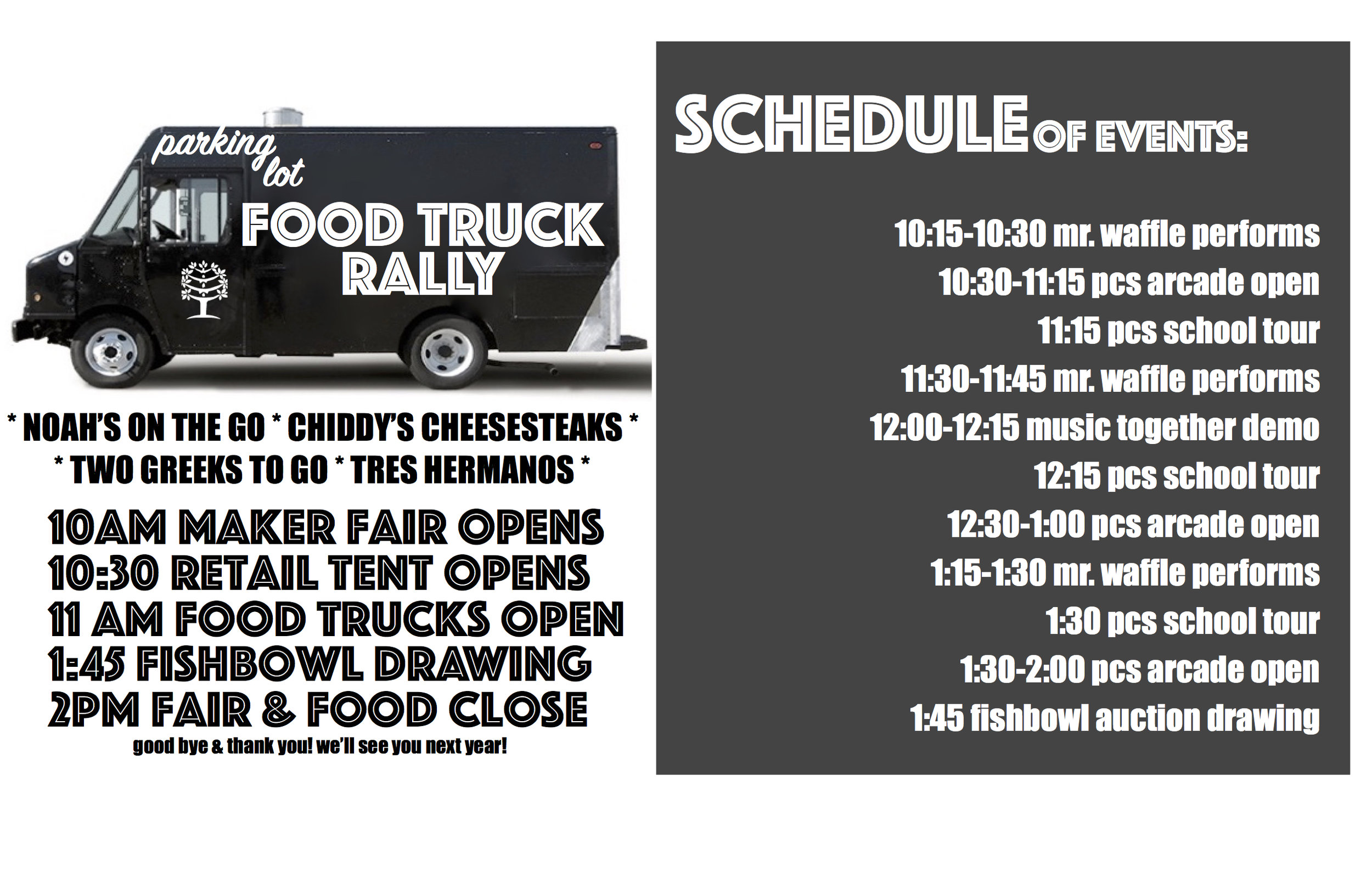 parking lot

FOOD TRUCK RALLY

* NOAH'S ON THE GO * CHIDDY'S CHEESESTEAKS *
* TWO GREEKS TO GO * TRES HERMANOS *

10AM MAKER FAIR OPENS
10:30 RETAIL TENT OPENS
11 AM FOOD TRUCKS OPEN
1:45 FISHBOWL DRAWING
2PM FAIR & FOOD CLOSE
good bye & thank you! we'll see you next year!

SCHEDULE OF EVENTS:

10:15-10:30 mr. waffle performs
10:30-11:15 pcs arcade open
11:15 pcs school tour
11:30-11:45 mr. waffle performs
12:00-12:15 music together demo
12:15 pcs school tour
12:30-1:00 pcs arcade open
1:15-1:30 mr. waffle performs
1:30 pcs school tour
1:30-2:00 pcs arcade open
1:45 fishbowl auction drawing